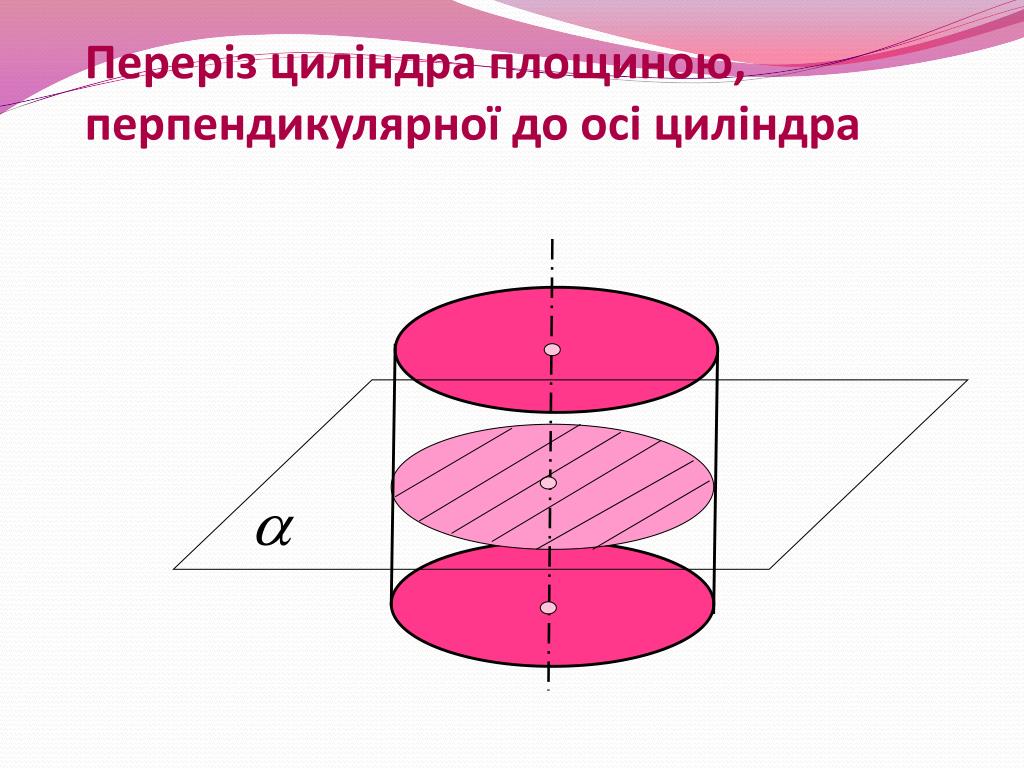 Переріз циліндра площиною, перпендикулярної до осі циліндра

$\alpha$